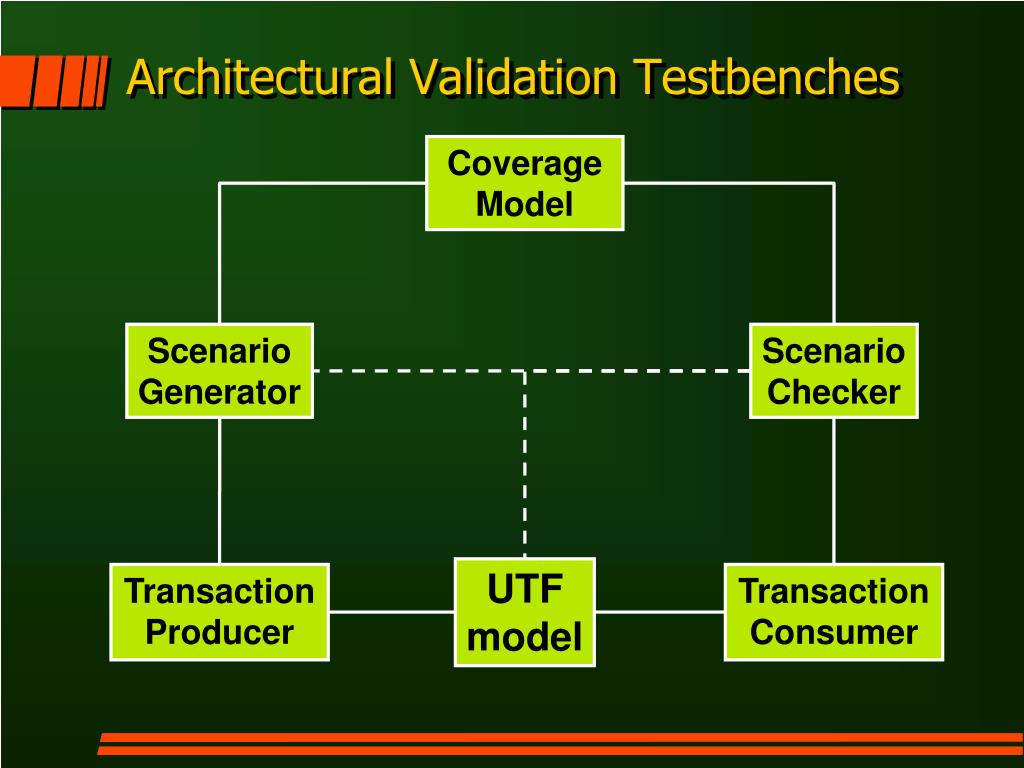 Architectural Validation Testbenches

Coverage Model

Scenario Generator

Scenario Checker

Transaction Producer

UTF model

Transaction Consumer